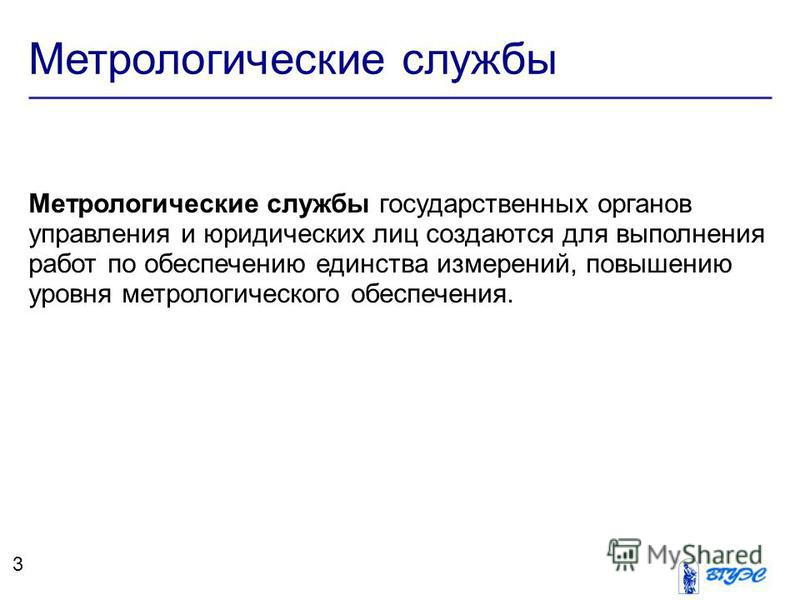 Метрологические службы

Метрологические службы государственных органов управления и юридических лиц создаются для выполнения работ по обеспечению единства измерений, повышению уровня метрологического обеспечения.

3

MyShared

ВГУЭС